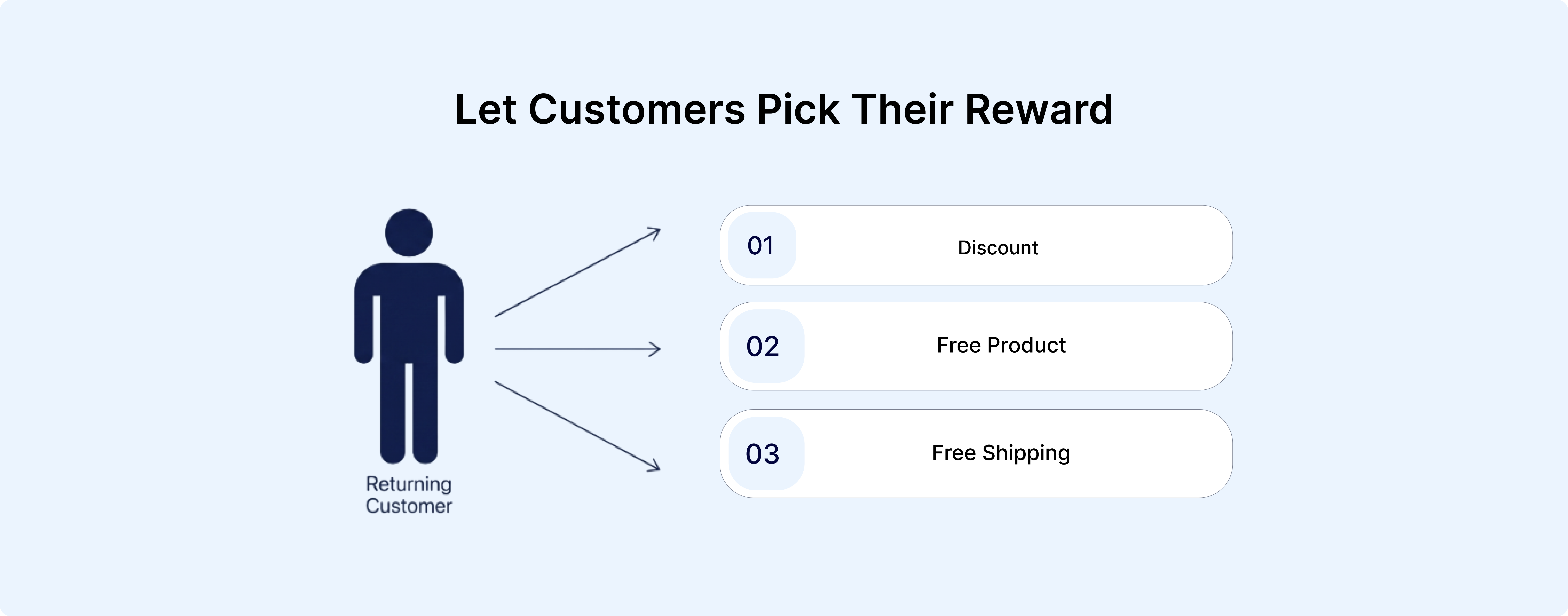 Let Customers Pick Their Reward

Returning Customer

01 Discount

02 Free Product

03 Free Shipping